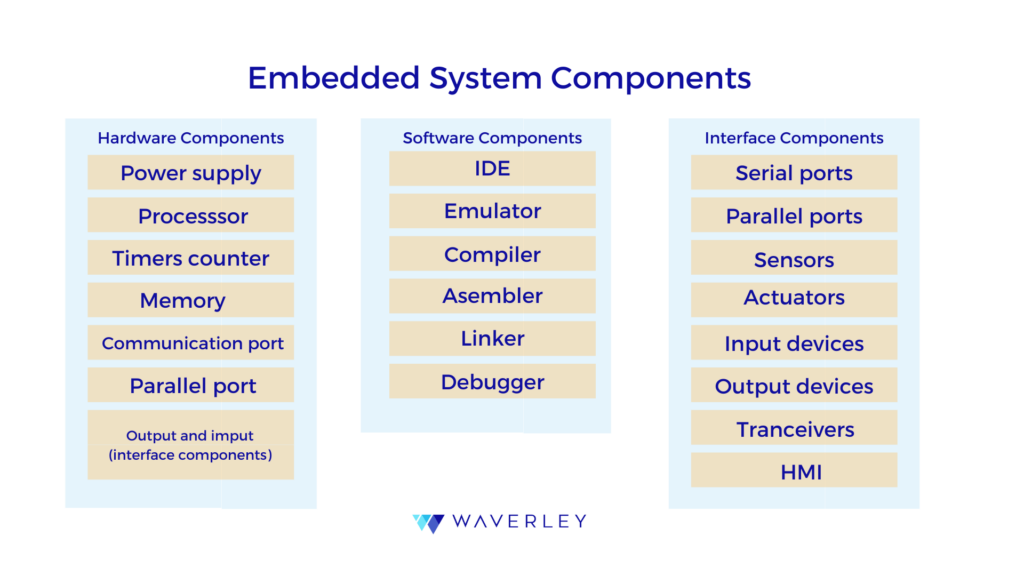 Embedded System Components

Hardware Components
Power supply
Processsor
Timers counter
Memory
Communication port
Parallel port
Output and imput (interface components)

Software Components
IDE
Emulator
Compiler
Asembler
Linker
Debugger

Interface Components
Serial ports
Parallel ports
Sensors
Actuators
Input devices
Output devices
Tranceivers
HMI

WAVERLEY